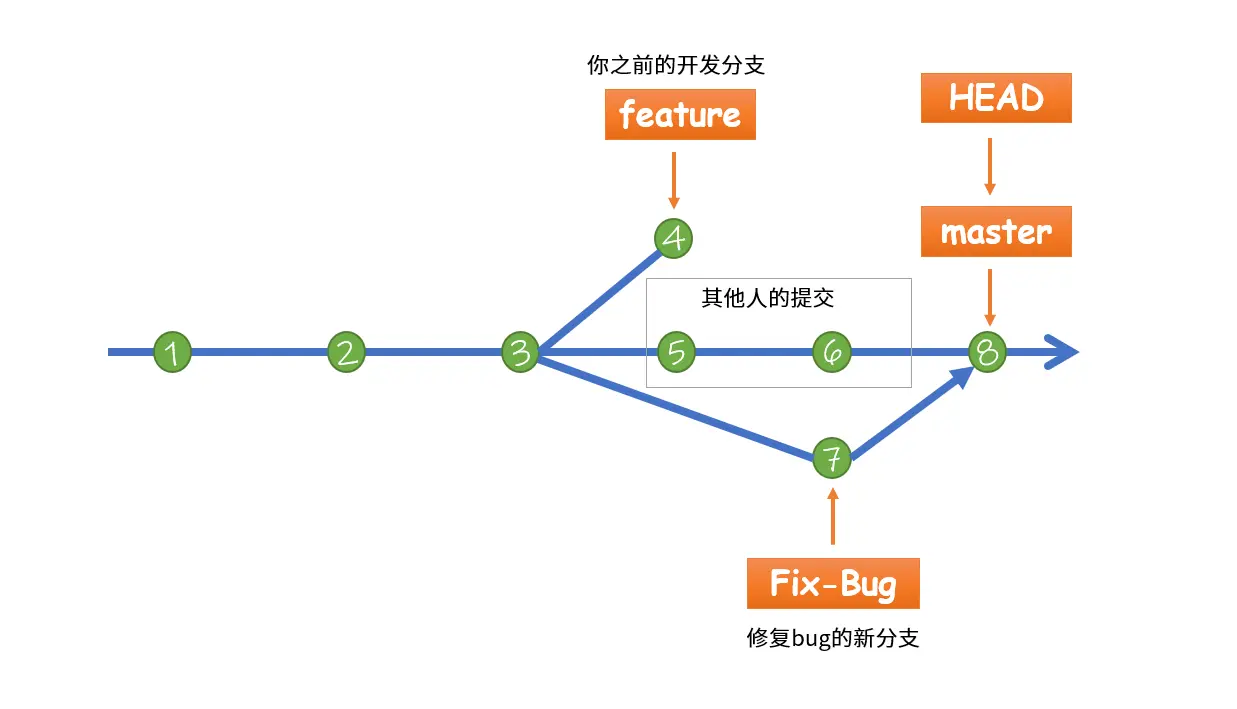 你之前的开发分支

feature

HEAD

master

4

其他人的提交

1

2

3

5

6

8

7

Fix-Bug

修复bug的新分支